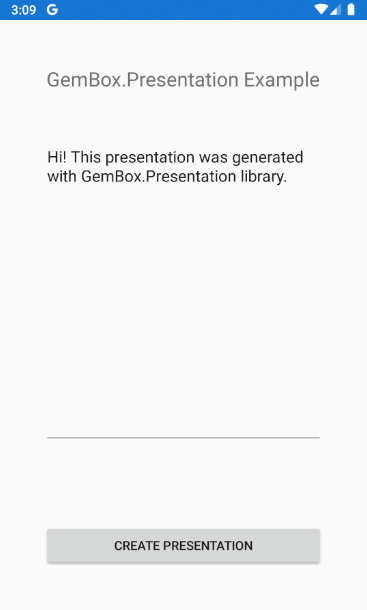 3:09 G

GemBox.Presentation Example

Hi! This presentation was generated with GemBox.Presentation library.

CREATE PRESENTATION